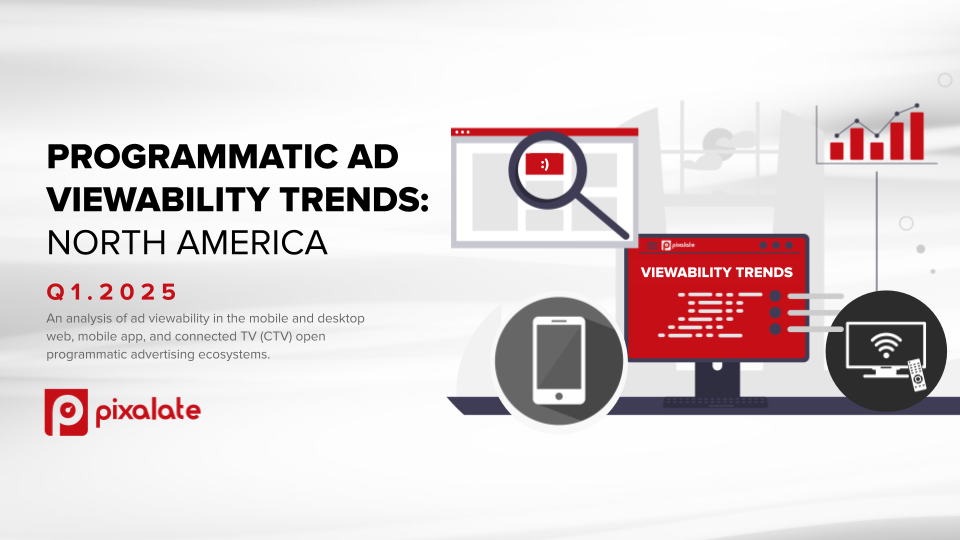 PROGRAMMATIC AD VIEWABILITY TRENDS: NORTH AMERICA

Q1.2025

An analysis of ad viewability in the mobile and desktop web, mobile app, and connected TV (CTV) open programmatic advertising ecosystems.

pixalate

:)

pixalate

VIEWABILITY TRENDS